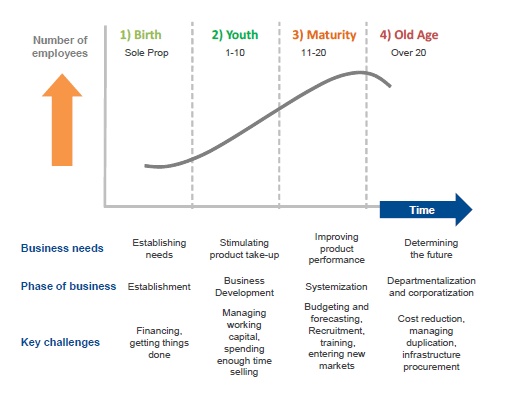 Number of employees

1) Birth
Sole Prop

2) Youth
1-10

3) Maturity
11-20

4) Old Age
Over 20

Time

| | | | | |
|---|---|---|---|---|
| Business needs | Establishing needs | Stimulating product take-up | Improving product performance | Determining the future |
| Phase of business | Establishment | Business Development | Systemization | Departmentalization and corporatization |
| Key challenges | Financing, getting things done | Managing working capital, spending enough time selling | Budgeting and forecasting, Recruitment, training, entering new markets | Cost reduction, managing duplication, infrastructure procurement |